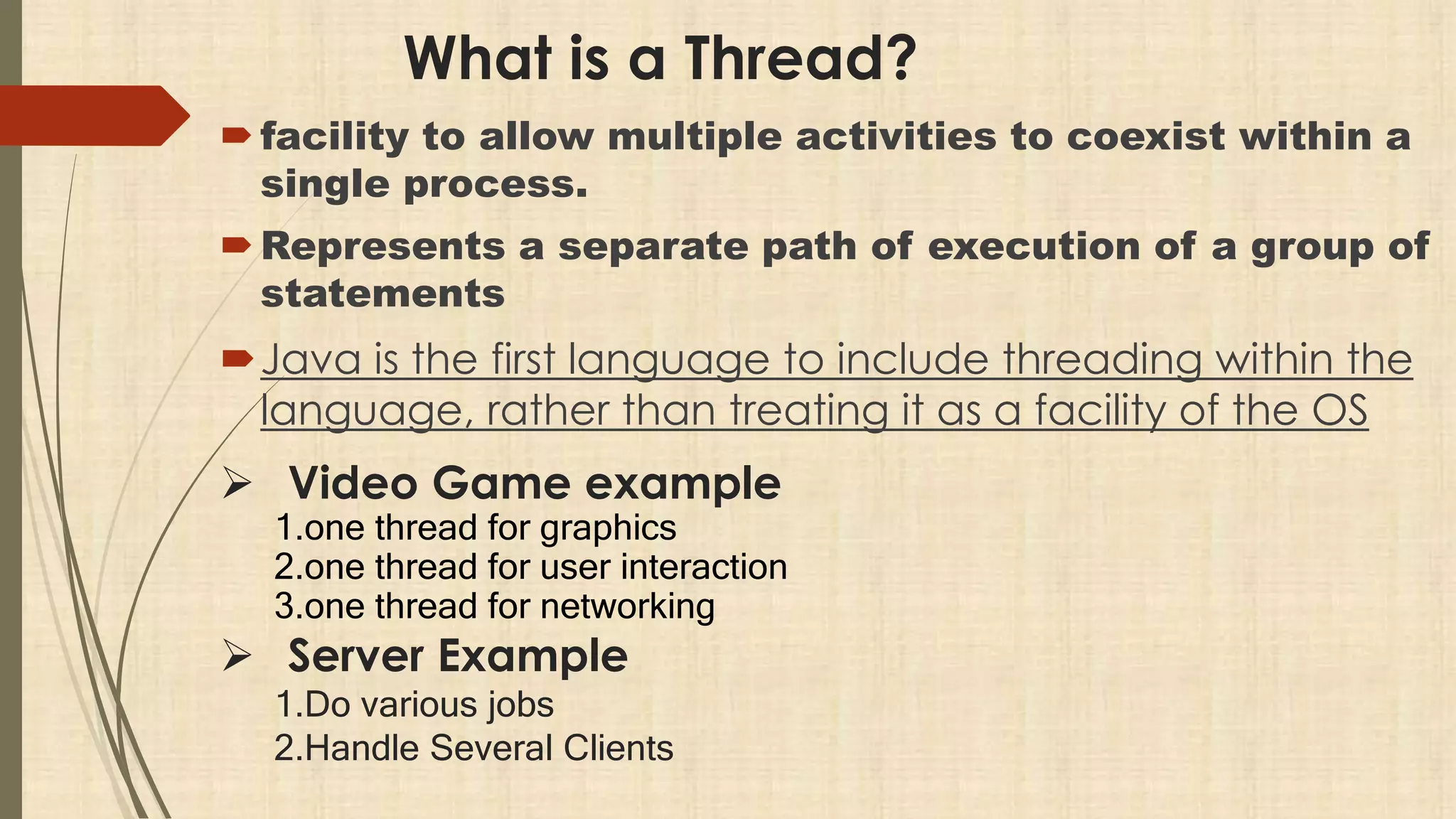 What is a Thread?

facility to allow multiple activities to coexist within a single process.

Represents a separate path of execution of a group of statements

Java is the first language to include threading within the language, rather than treating it as a facility of the OS

Video Game example
1.one thread for graphics
2.one thread for user interaction
3.one thread for networking

Server Example
1.Do various jobs
2.Handle Several Clients